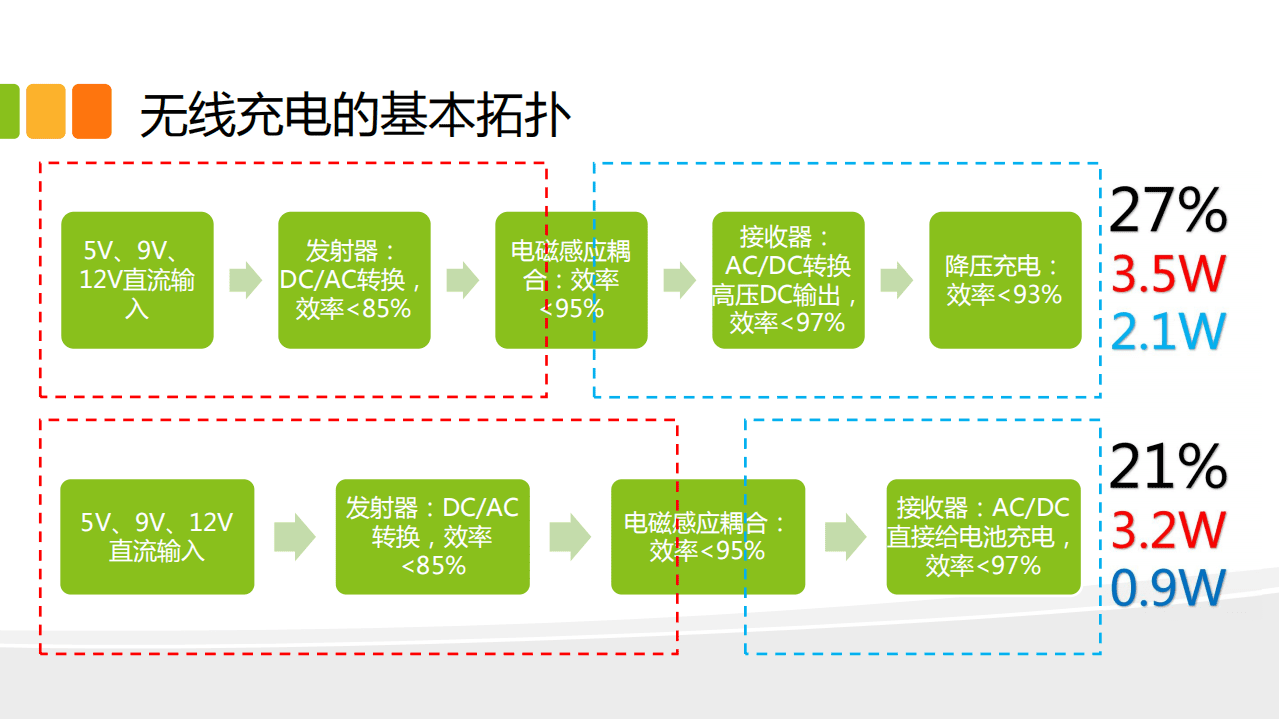 无线充电的基本拓扑

5V、9V、12V直流输入

发射器：DC/AC转换，效率<85%

电磁感应耦合：效率<95%

接收器：AC/DC转换高压DC输出，效率<97%

降压充电：效率<93%

27%
3.5W
2.1W

5V、9V、12V直流输入

发射器：DC/AC转换，效率<85%

电磁感应耦合：效率<95%

接收器：AC/DC直接给电池充电，效率<97%

21%
3.2W
0.9W